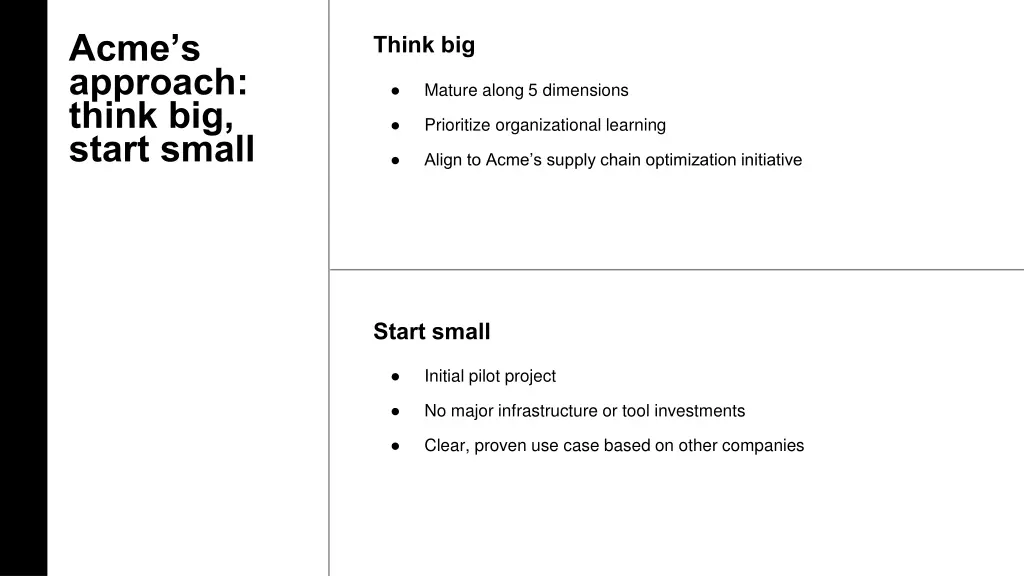 Acme's approach: think big, start small

Think big

● Mature along 5 dimensions
● Prioritize organizational learning
● Align to Acme's supply chain optimization initiative

Start small

● Initial pilot project
● No major infrastructure or tool investments
● Clear, proven use case based on other companies